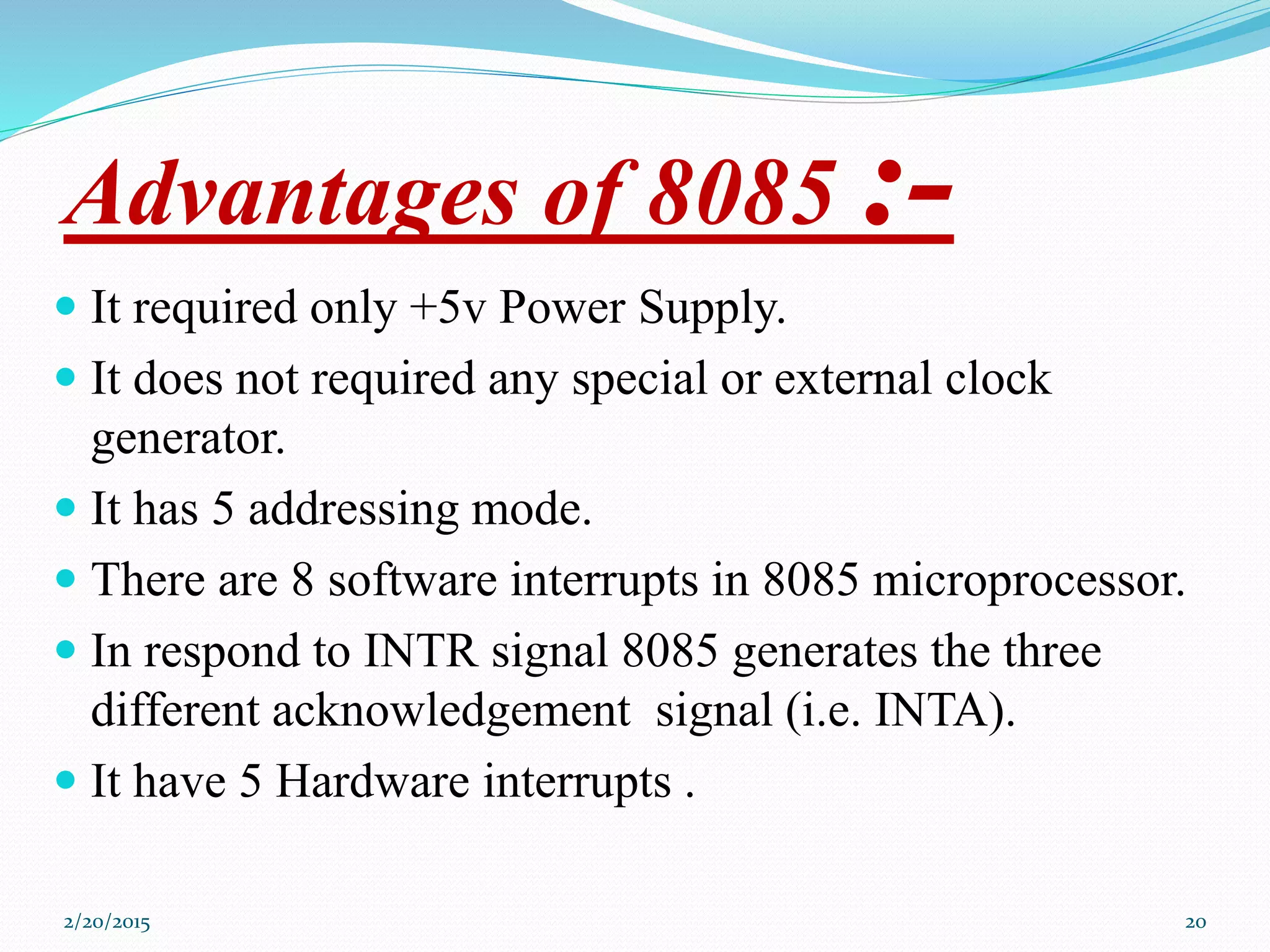 Advantages of 8085 :-

- It required only +5v Power Supply.
- It does not required any special or external clock generator.
- It has 5 addressing mode.
- There are 8 software interrupts in 8085 microprocessor.
- In respond to INTR signal 8085 generates the three different acknowledgement signal (i.e. INTA).
- It have 5 Hardware interrupts .

2/20/2015

20